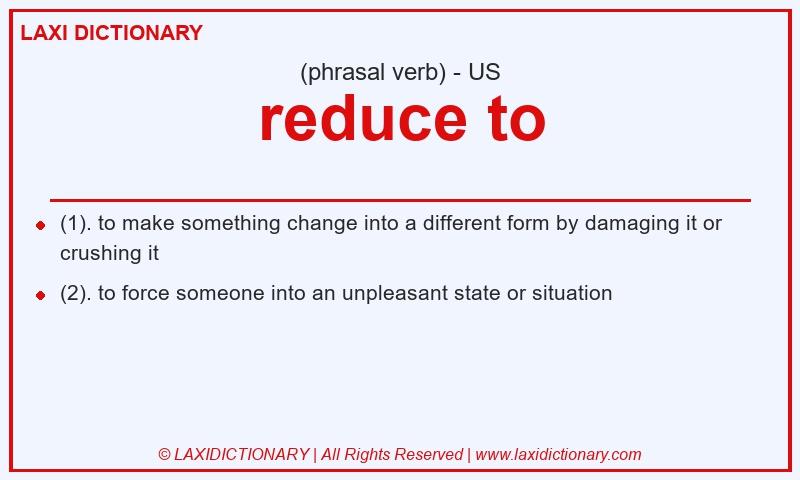 LAXI DICTIONARY

(phrasal verb) - US

reduce to

- (1). to make something change into a different form by damaging it or crushing it
- (2). to force someone into an unpleasant state or situation

© LAXIDICTIONARY | All Rights Reserved | www.laxidictionary.com